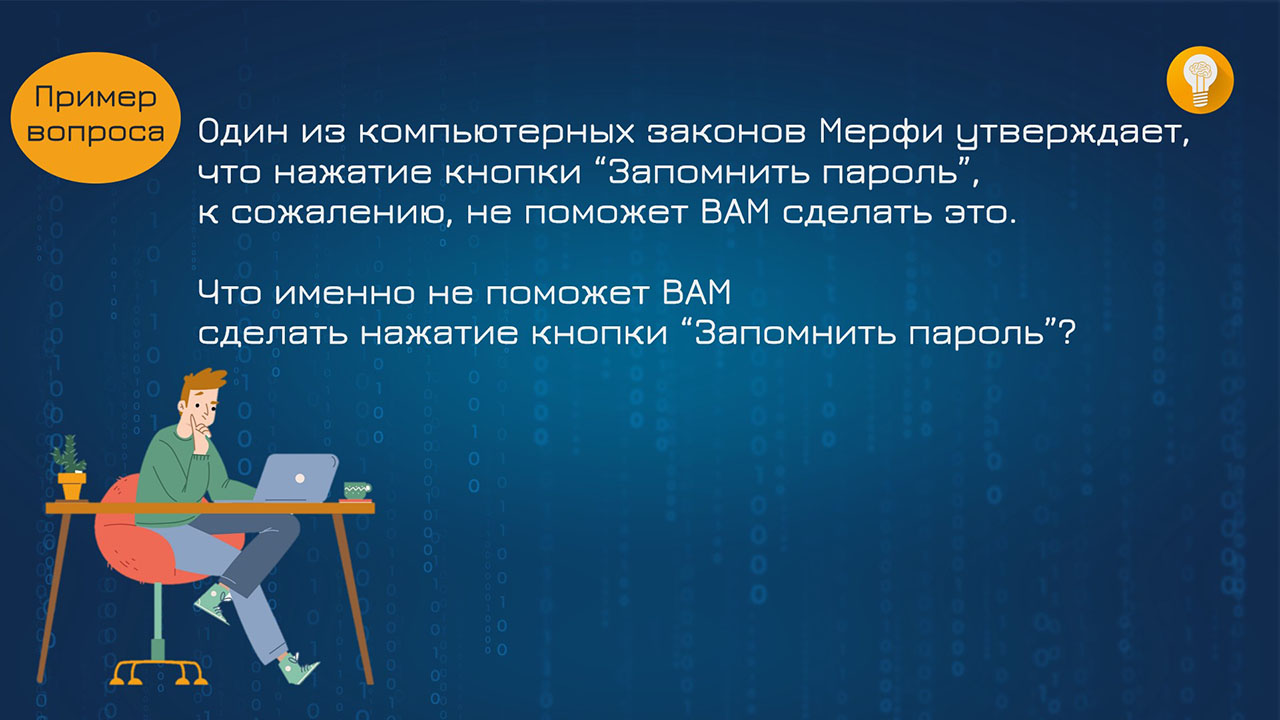 Пример вопроса

Один из компьютерных законов Мерфи утверждает, что нажатие кнопки “Запомнить пароль”, к сожалению, не поможет ВАМ сделать это.

Что именно не поможет ВАМ сделать нажатие кнопки “Запомнить пароль”?